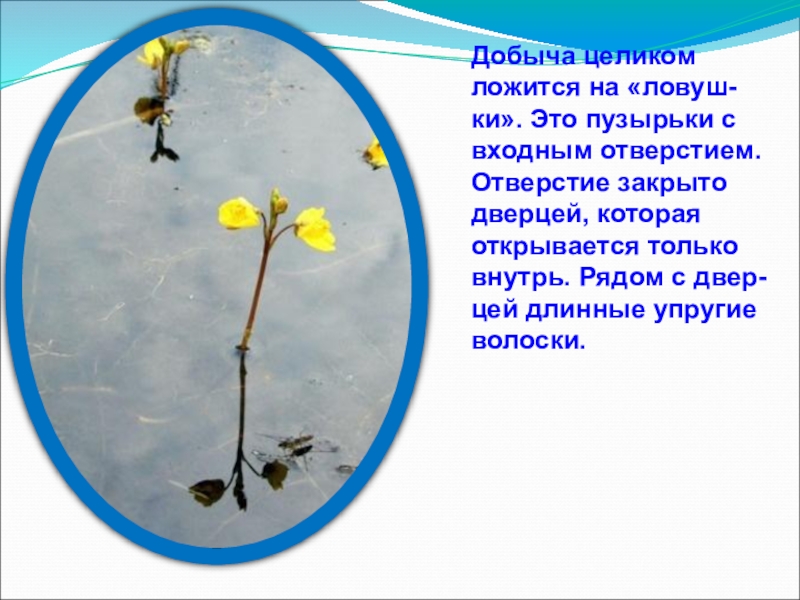 Добыча целиком ложится на «ловушки». Это пузырьки с входным отверстием. Отверстие закрыто дверцей, которая открывается только внутрь. Рядом с дверцей длинные упругие волоски.